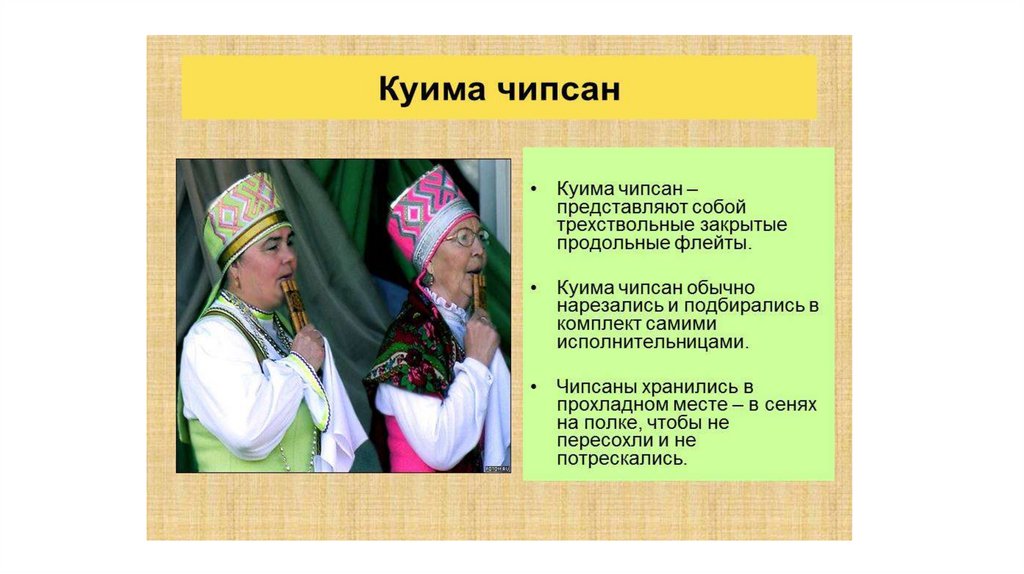 Куима чипсан

• Куима чипсан – представляют собой трехствольные закрытые продольные флейты.

• Куима чипсан обычно нарезались и подбирались в комплект самими исполнительницами.

• Чипсаны хранились в прохладном месте – в сенях на полке, чтобы не пересохли и не потрескались.